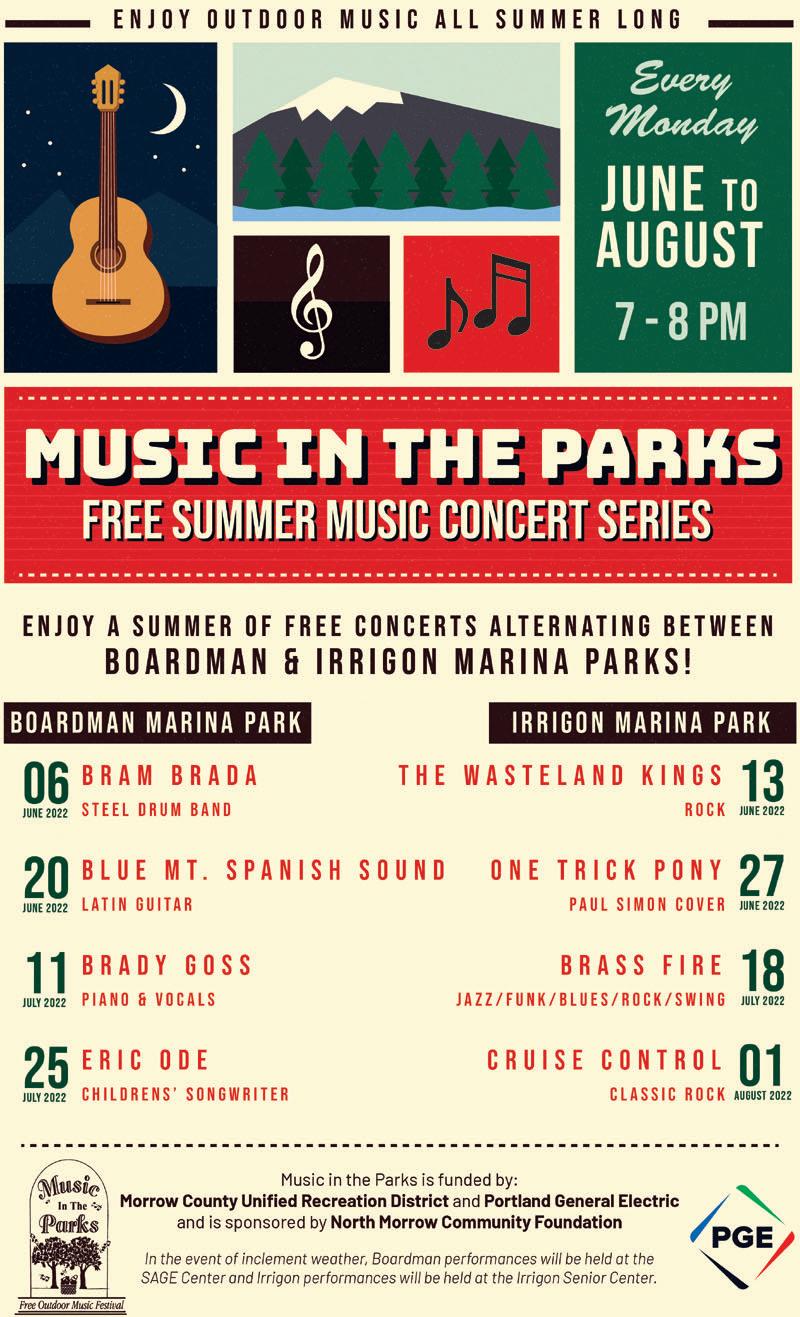 ENJOY OUTDOOR MUSIC ALL SUMMER LONG

Every Monday

JUNE TO AUGUST

7 - 8 PM

MUSIC IN THE PARKS

FREE SUMMER MUSIC CONCERT SERIES

ENJOY A SUMMER OF FREE CONCERTS ALTERNATING BETWEEN BOARDMAN & IRRIGON MARINA PARKS!

BOARDMAN MARINA PARK

06 JUNE 2022 BRAM BRADA STEEL DRUM BAND

20 JUNE 2022 BLUE MT. SPANISH SOUND LATIN GUITAR

11 JULY 2022 BRADY GOSS PIANO & VOCALS

25 JULY 2022 ERIC ODE CHILDRENS' SONGWRITER

IRRIGON MARINA PARK

THE WASTELAND KINGS ROCK 13 JUNE 2022

ONE TRICK PONY PAUL SIMON COVER 27 JUNE 2022

BRASS FIRE JAZZ/FUNK/BLUES/ROCK/SWING 18 JULY 2022

CRUISE CONTROL CLASSIC ROCK 01 AUGUST 2022

Music In The Parks

Free Outdoor Music Festival

Music in the Parks is funded by: Morrow County Unified Recreation District and Portland General Electric and is sponsored by North Morrow Community Foundation

In the event of inclement weather, Boardman performances will be held at the SAGE Center and Irrigon performances will be held at the Irrigon Senior Center.

PGE